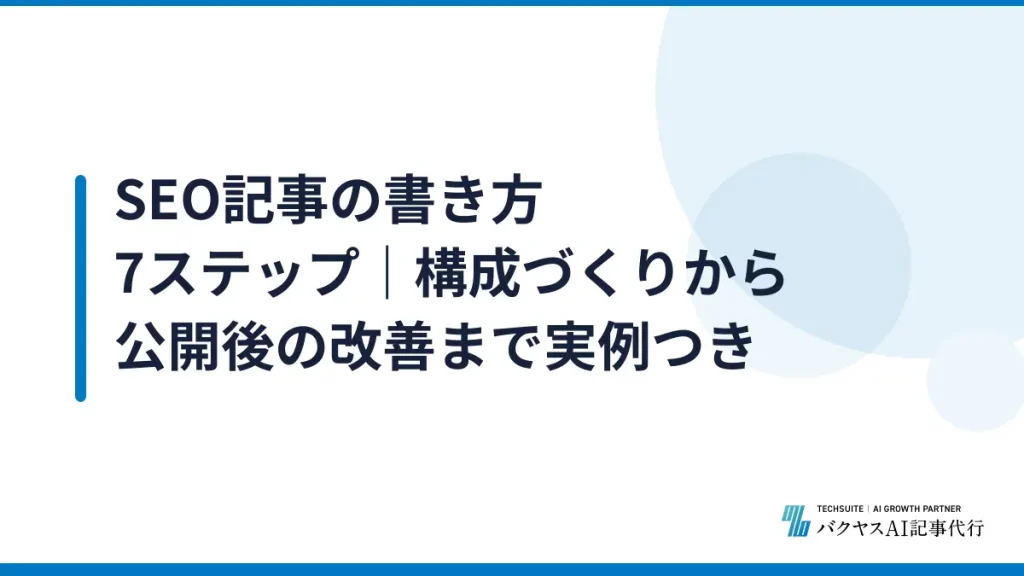 SEO記事の書き方
7ステップ｜構成づくりから
公開後の改善まで実例つき

TECHSUITE | AI GROWTH PARTNER
バクヤスAI記事代行